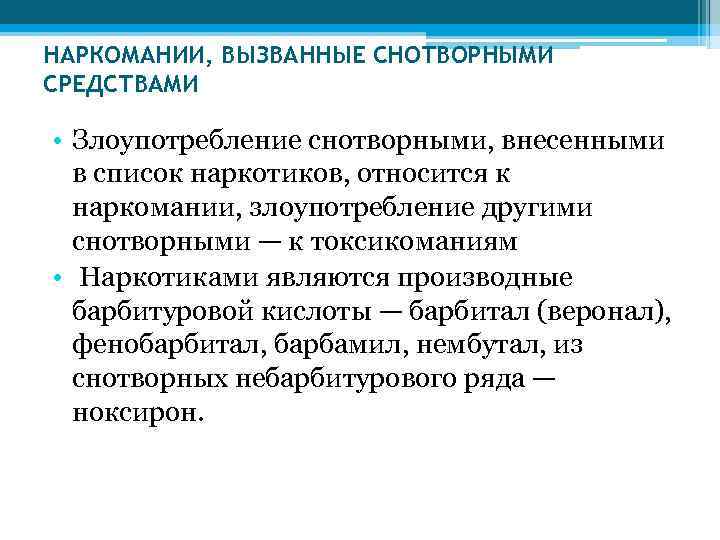 НАРКОМАНИИ, ВЫЗВАННЫЕ СНОТВОРНЫМИ СРЕДСТВАМИ

• Злоупотребление снотворными, внесенными в список наркотиков, относится к наркомании, злоупотребление другими снотворными — к токсикоманиям

• Наркотиками являются производные барбитуровой кислоты — барбитал (веронал), фенобарбитал, барбамил, нембутал, из снотворных небарбитурового ряда — ноксирон.